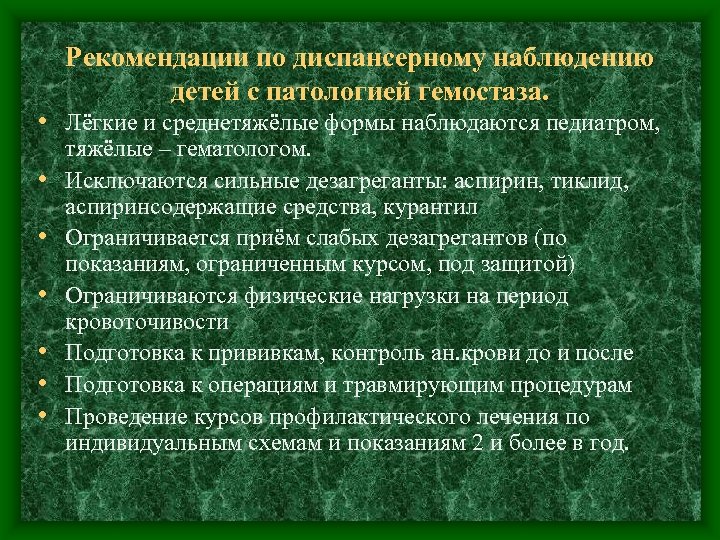 Рекомендации по диспансерному наблюдению детей с патологией гемостаза.

• Лёгкие и среднетяжёлые формы наблюдаются педиатром, тяжёлые – гематологом.
• Исключаются сильные дезагреганты: аспирин, тиклид, аспиринсодержащие средства, курантил
• Ограничивается приём слабых дезагрегантов (по показаниям, ограниченным курсом, под защитой)
• Ограничиваются физические нагрузки на период кровоточивости
• Подготовка к прививкам, контроль ан.крови до и после
• Подготовка к операциям и травмирующим процедурам
• Проведение курсов профилактического лечения по индивидуальным схемам и показаниям 2 и более в год.